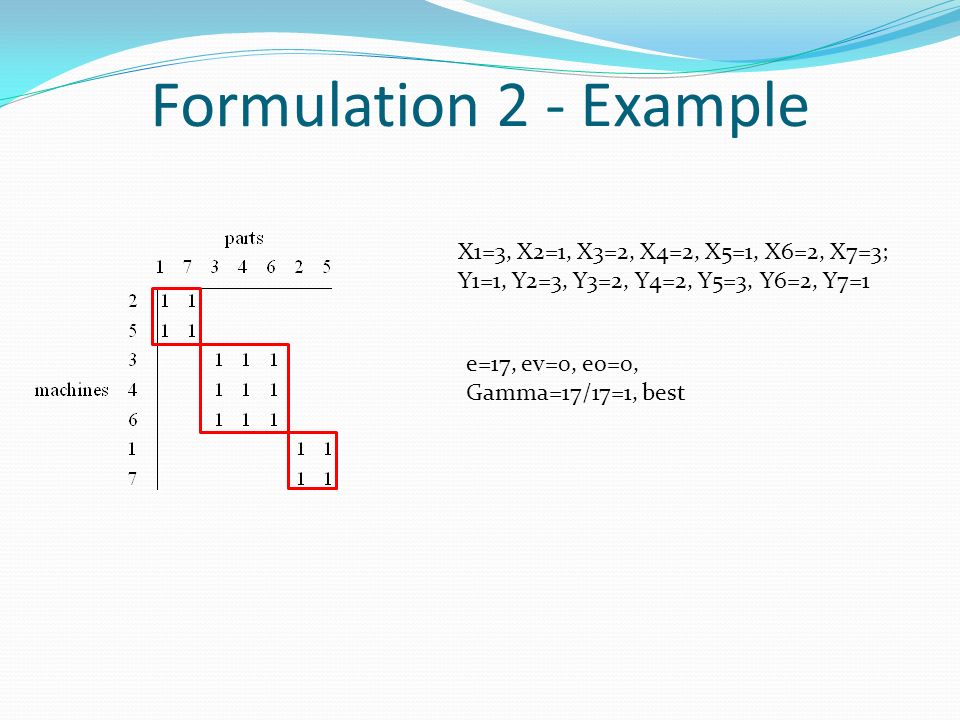 Formulation 2 - Example

parts

machines

| | 1 | 7 | 3 | 4 | 6 | 2 | 5 |
|---|---|---|---|---|---|---|---|
| 2 | 1 | 1 | | | | | |
| 5 | 1 | 1 | | | | | |
| 3 | | | 1 | 1 | 1 | | |
| 4 | | | 1 | 1 | 1 | | |
| 6 | | | 1 | 1 | 1 | | |
| 1 | | | | | | 1 | 1 |
| 7 | | | | | | 1 | 1 |

X1=3, X2=1, X3=2, X4=2, X5=1, X6=2, X7=3;
Y1=1, Y2=3, Y3=2, Y4=2, Y5=3, Y6=2, Y7=1

e=17, ev=0, e0=0,
Gamma=17/17=1, best